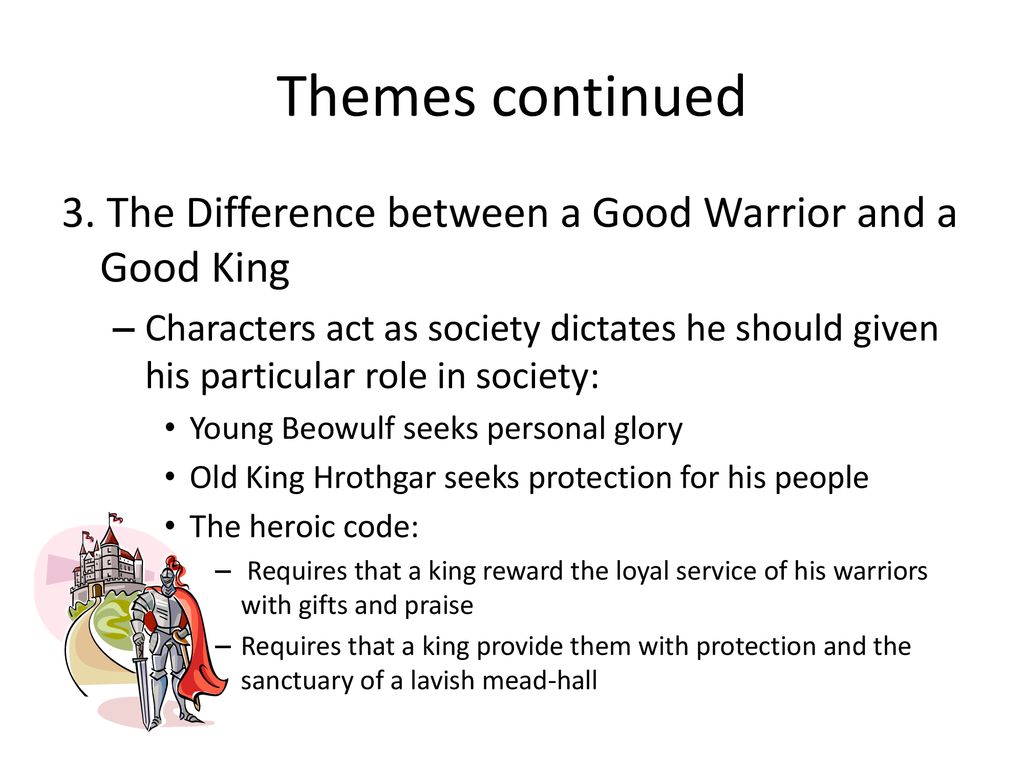 Themes continued

3. The Difference between a Good Warrior and a Good King

– Characters act as society dictates he should given his particular role in society:

• Young Beowulf seeks personal glory

• Old King Hrothgar seeks protection for his people

• The heroic code:

– Requires that a king reward the loyal service of his warriors with gifts and praise

– Requires that a king provide them with protection and the sanctuary of a lavish mead-hall